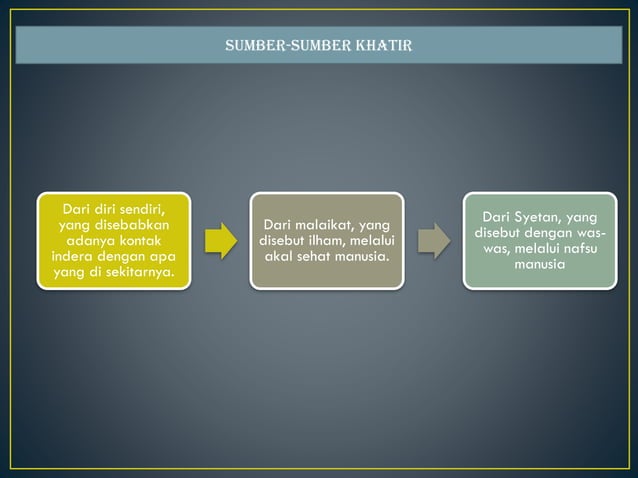 SUMBER-SUMBER KHATIR

Dari diri sendiri, yang disebabkan adanya kontak indera dengan apa yang di sekitarnya.

Dari malaikat, yang disebut ilham, melalui akal sehat manusia.

Dari Syetan, yang disebut dengan was-was, melalui nafsu manusia